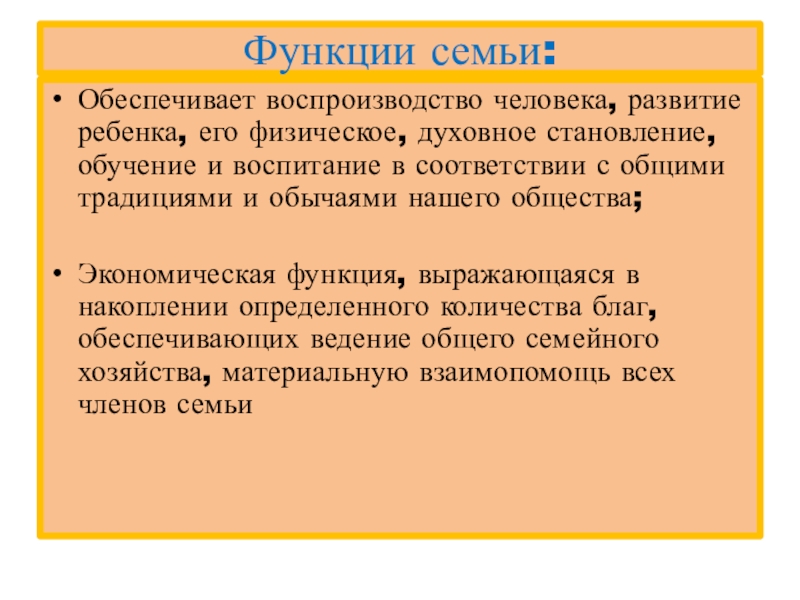 Функции семьи:

• Обеспечивает воспроизводство человека, развитие ребенка, его физическое, духовное становление, обучение и воспитание в соответствии с общими традициями и обычаями нашего общества;

• Экономическая функция, выражающаяся в накоплении определенного количества благ, обеспечивающих ведение общего семейного хозяйства, материальную взаимопомощь всех членов семьи